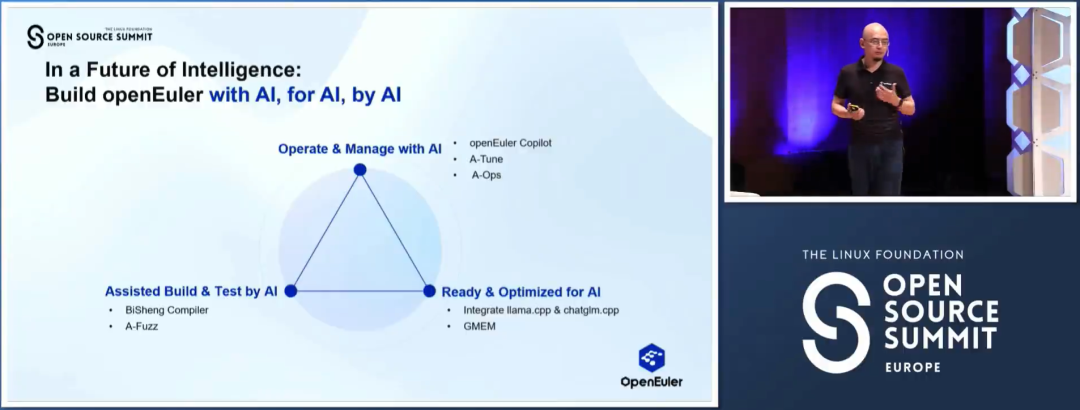 THE LINUX FOUNDATION
OPEN SOURCE SUMMIT
EUROPE

In a Future of Intelligence:
Build openEuler with AI, for AI, by AI

Operate & Manage with AI
• openEuler Copilot
• A-Tune
• A-Ops

Assisted Build & Test by AI
• BiSheng Compiler
• A-Fuzz

Ready & Optimized for AI
• Integrate llama.cpp & chatglm.cpp
• GMEM

OpenEuler

THE LINUX FOUNDATION
OPEN SOURCE SUMMIT
EUROPE